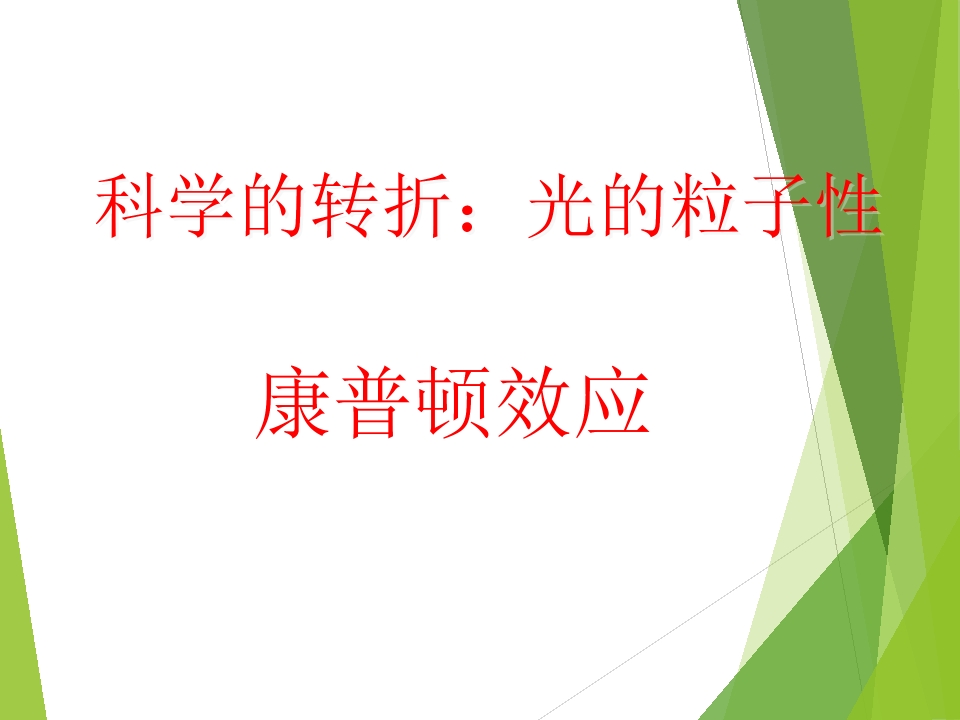 科学的转折：光的粒子性

康普顿效应